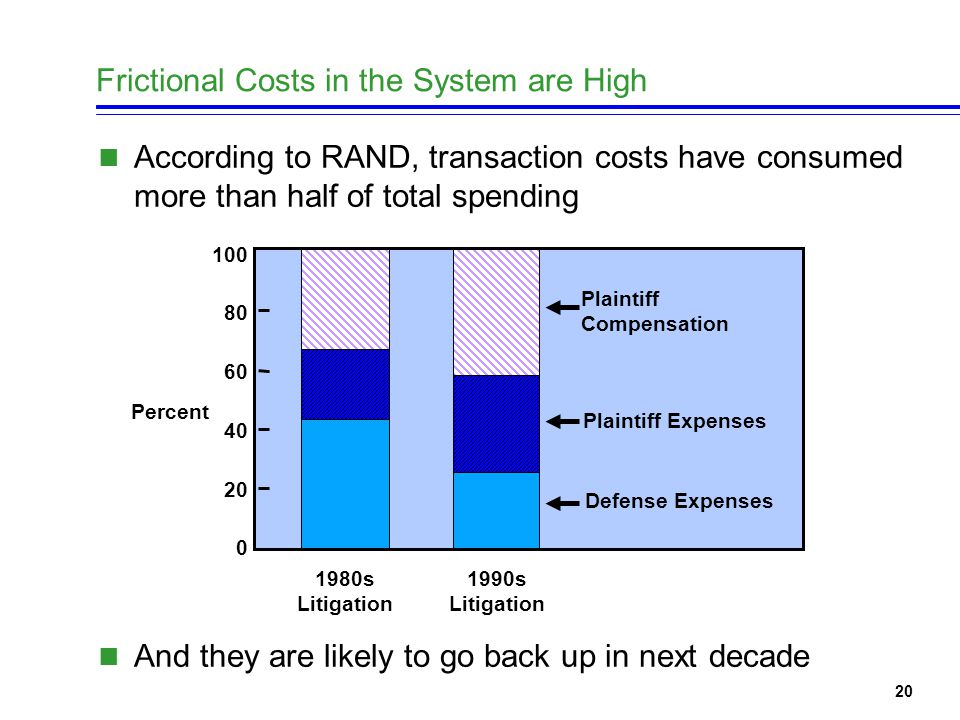 Frictional Costs in the System are High

According to RAND, transaction costs have consumed more than half of total spending

100
80
60
40
20
0
Percent

Plaintiff Compensation
Plaintiff Expenses
Defense Expenses

1980s Litigation
1990s Litigation

And they are likely to go back up in next decade

20